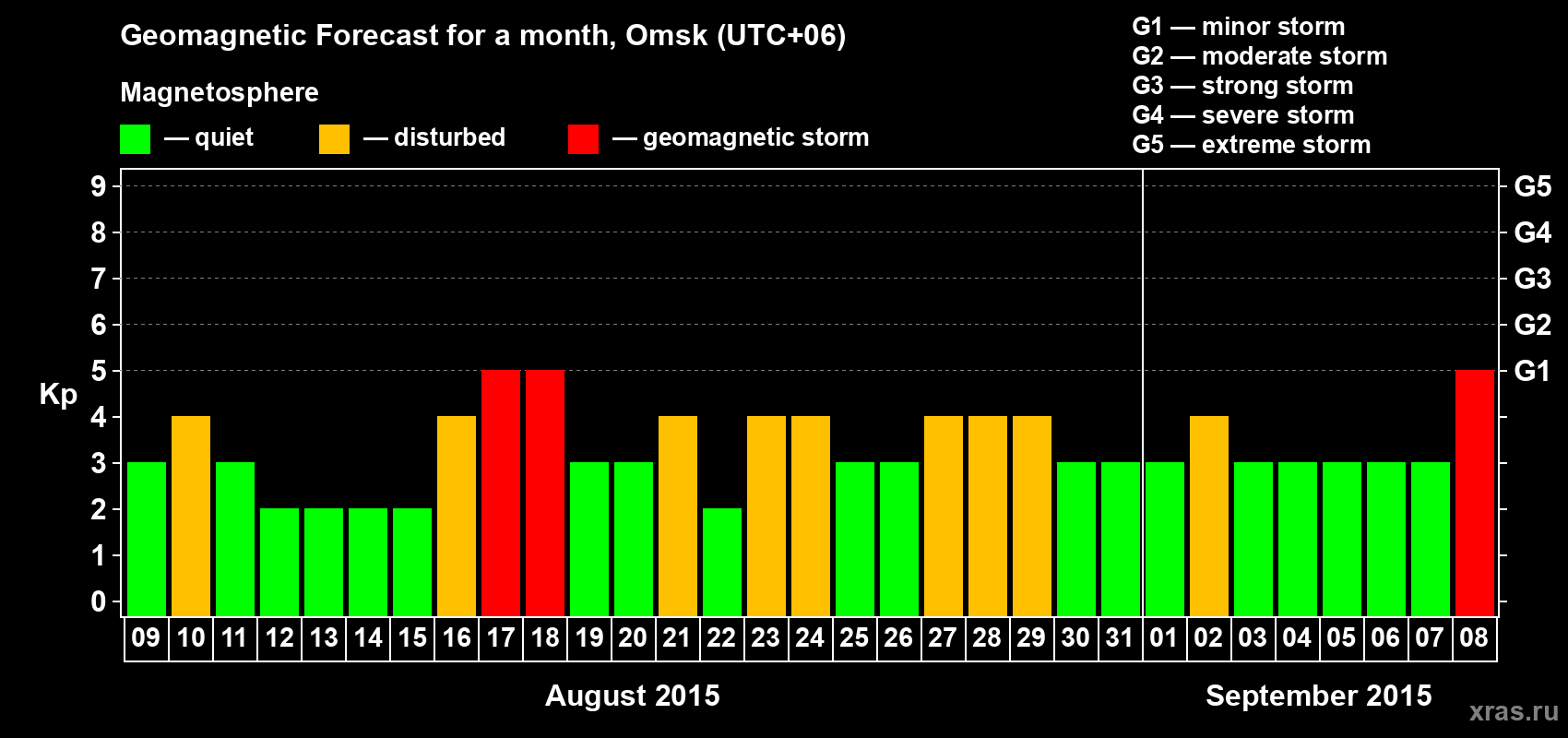 Geomagnetic Forecast for a month, Omsk (UTC+06)

Magnetosphere

— quiet — disturbed — geomagnetic storm

G1 — minor storm
G2 — moderate storm
G3 — strong storm
G4 — severe storm
G5 — extreme storm

Kp

9 8 7 6 5 4 3 2 1 0

G5 G4 G3 G2 G1

09 10 11 12 13 14 15 16 17 18 19 20 21 22 23 24 25 26 27 28 29 30 31 01 02 03 04 05 06 07 08

August 2015

September 2015

xras.ru